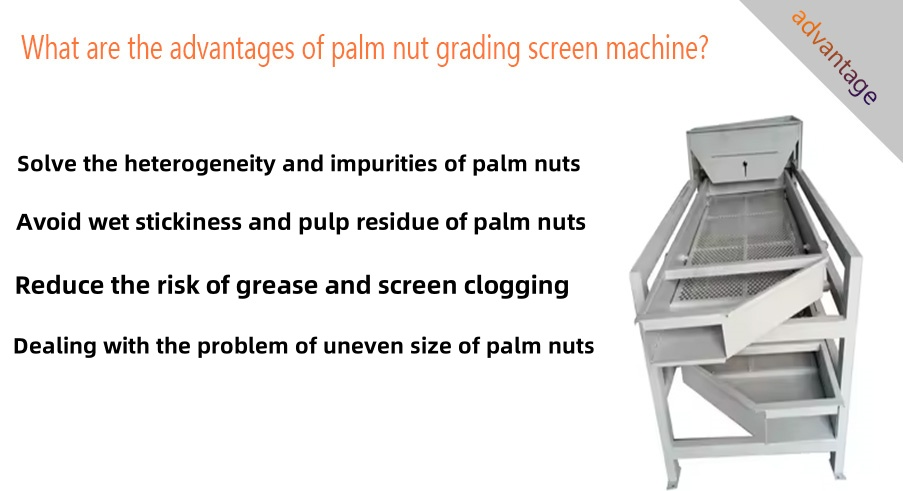 What are the advantages of palm nut grading screen machine?

advantage

Solve the heterogeneity and impurities of palm nuts

Avoid wet stickiness and pulp residue of palm nuts

Reduce the risk of grease and screen clogging

Dealing with the problem of uneven size of palm nuts